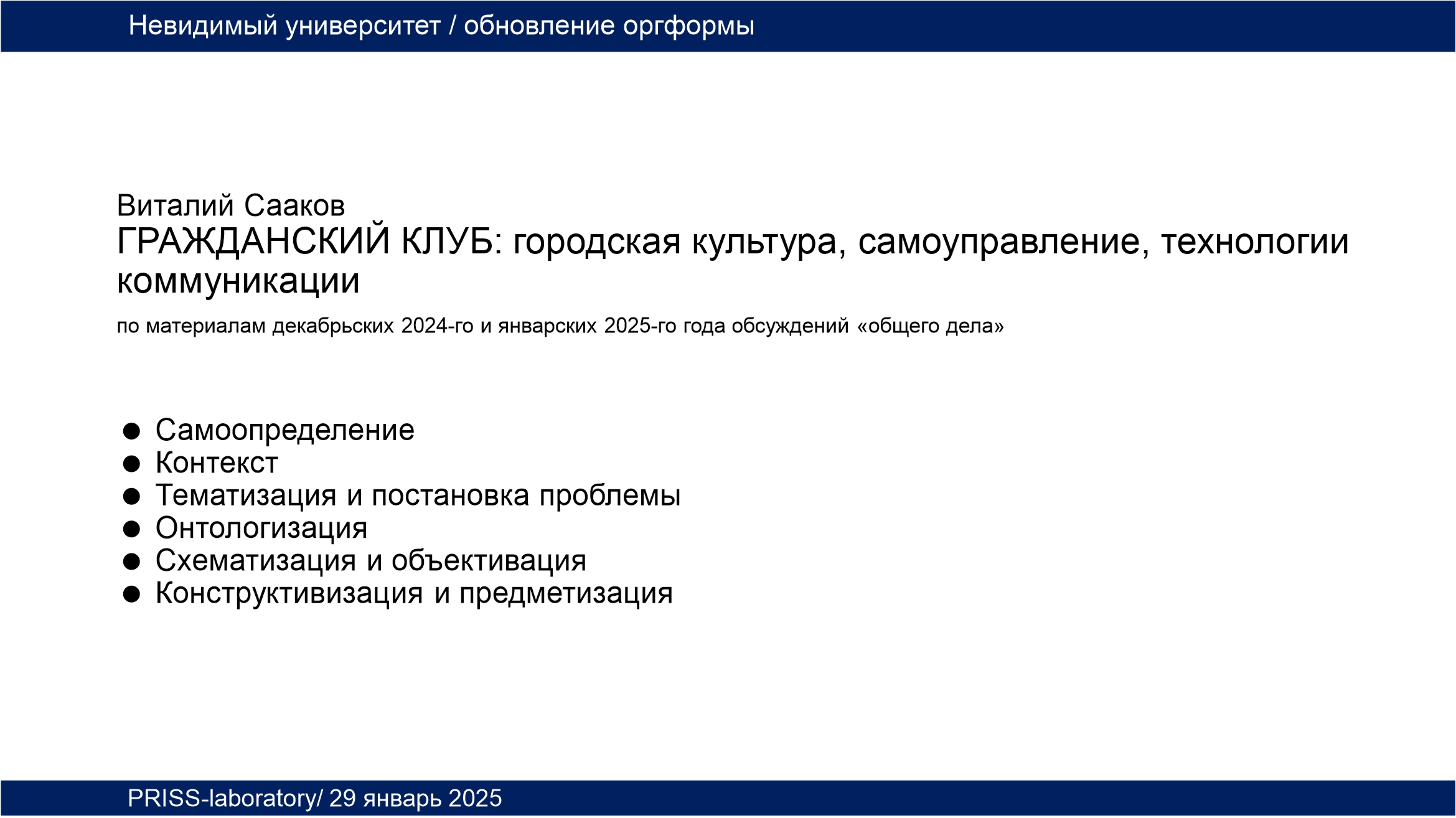 Невидимый университет / обновление оргформы

Виталий Сааков
ГРАЖДАНСКИЙ КЛУБ: городская культура, самоуправление, технологии коммуникации

по материалам декабрьских 2024-го и январских 2025-го года обсуждений «общего дела»

● Самоопределение
● Контекст
● Тематизация и постановка проблемы
● Онтологизация
● Схематизация и объективация
● Конструктивизация и предметизация

PRISS-laboratory/ 29 январь 2025